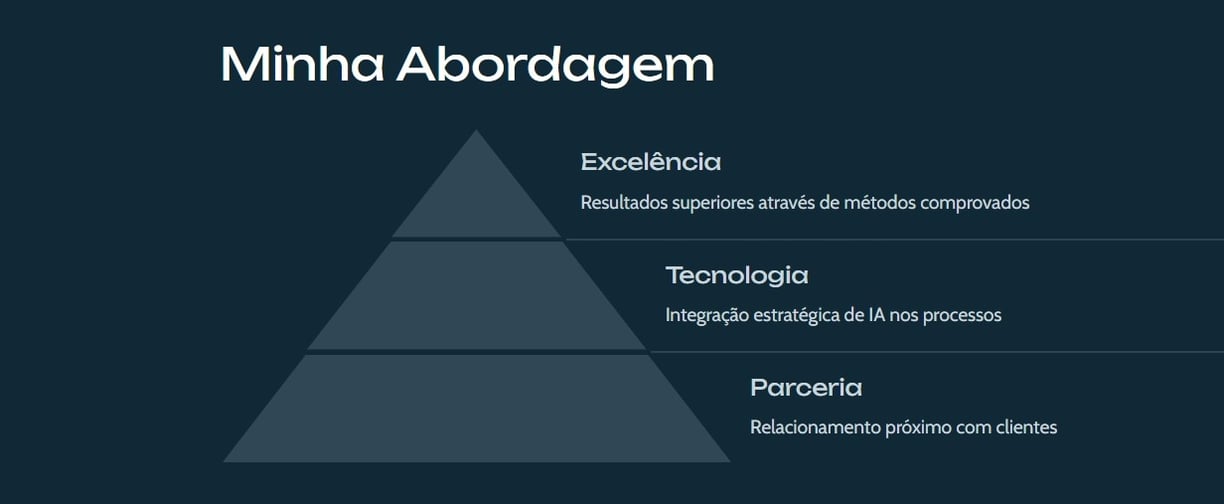 Minha Abordagem

Excelência

Resultados superiores através de métodos comprovados

Tecnologia

Integração estratégica de IA nos processos

Parceria

Relacionamento próximo com clientes